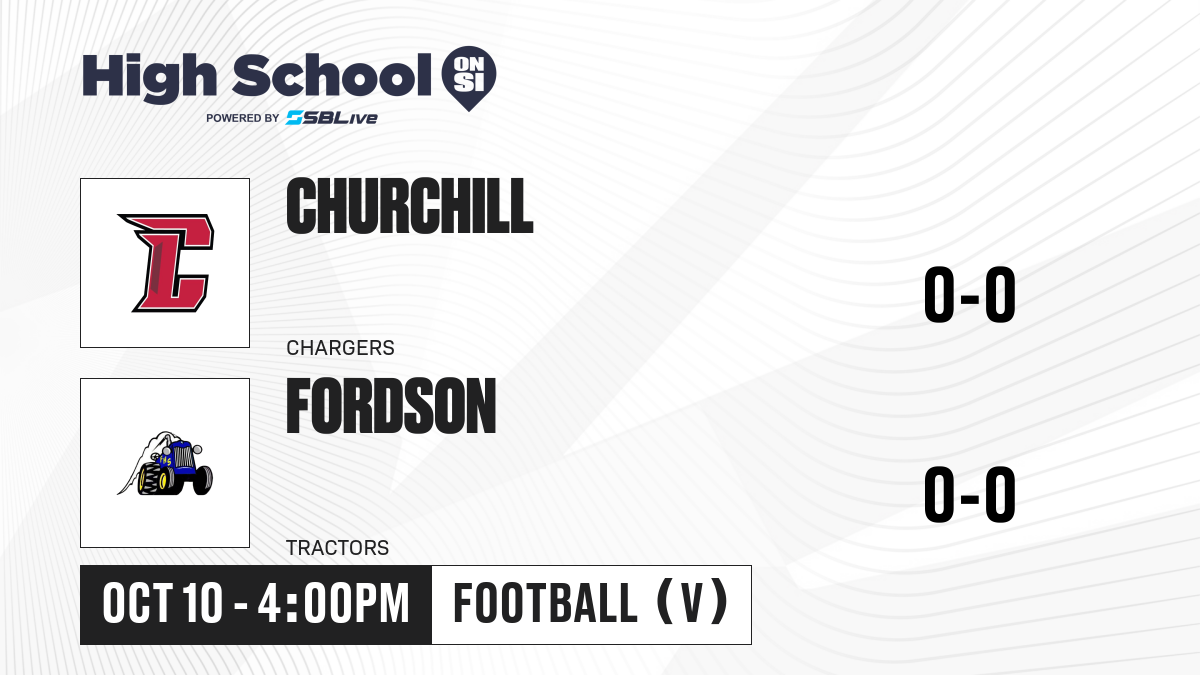 High School ON SI
POWERED BY SBLive

CHURCHILL
CHARGERS
0-0

FORDSON
TRACTORS
0-0

OCT 10 - 4:00PM
FOOTBALL (V)